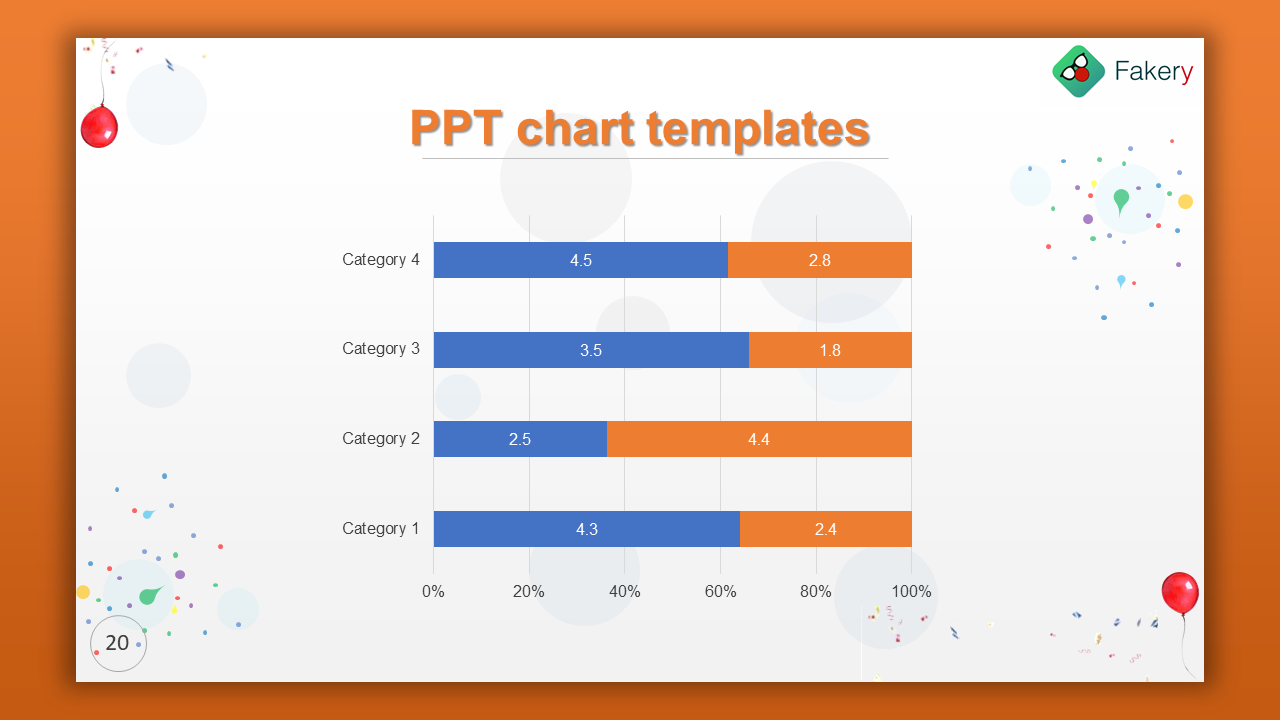 Fakery

PPT chart templates

Category 4
4.5
2.8
Category 3
3.5
1.8
Category 2
2.5
4.4
Category 1
4.3
2.4

0%
20%
40%
60%
80%
100%

20